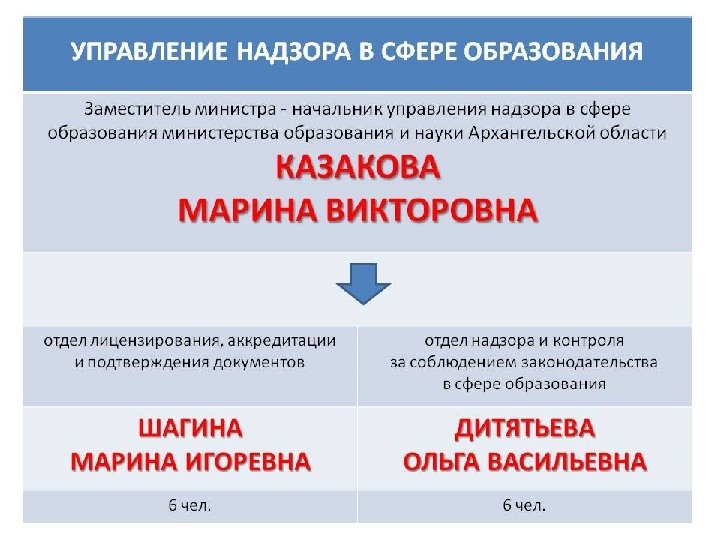 УПРАВЛЕНИЕ НАДЗОРА В СФЕРЕ ОБРАЗОВАНИЯ

Заместитель министра - начальник управления надзора в сфере образования министерства образования и науки Архангельской области

КАЗАКОВА
МАРИНА ВИКТОРОВНА

| отдел лицензирования, аккредитации и подтверждения документов | отдел надзора и контроля за соблюдением законодательства в сфере образования |
|---|---|
| ШАГИНА МАРИНА ИГОРЕВНА | ДИТЯТЬЕВА ОЛЬГА ВАСИЛЬЕВНА |
| 6 чел. | 6 чел. |